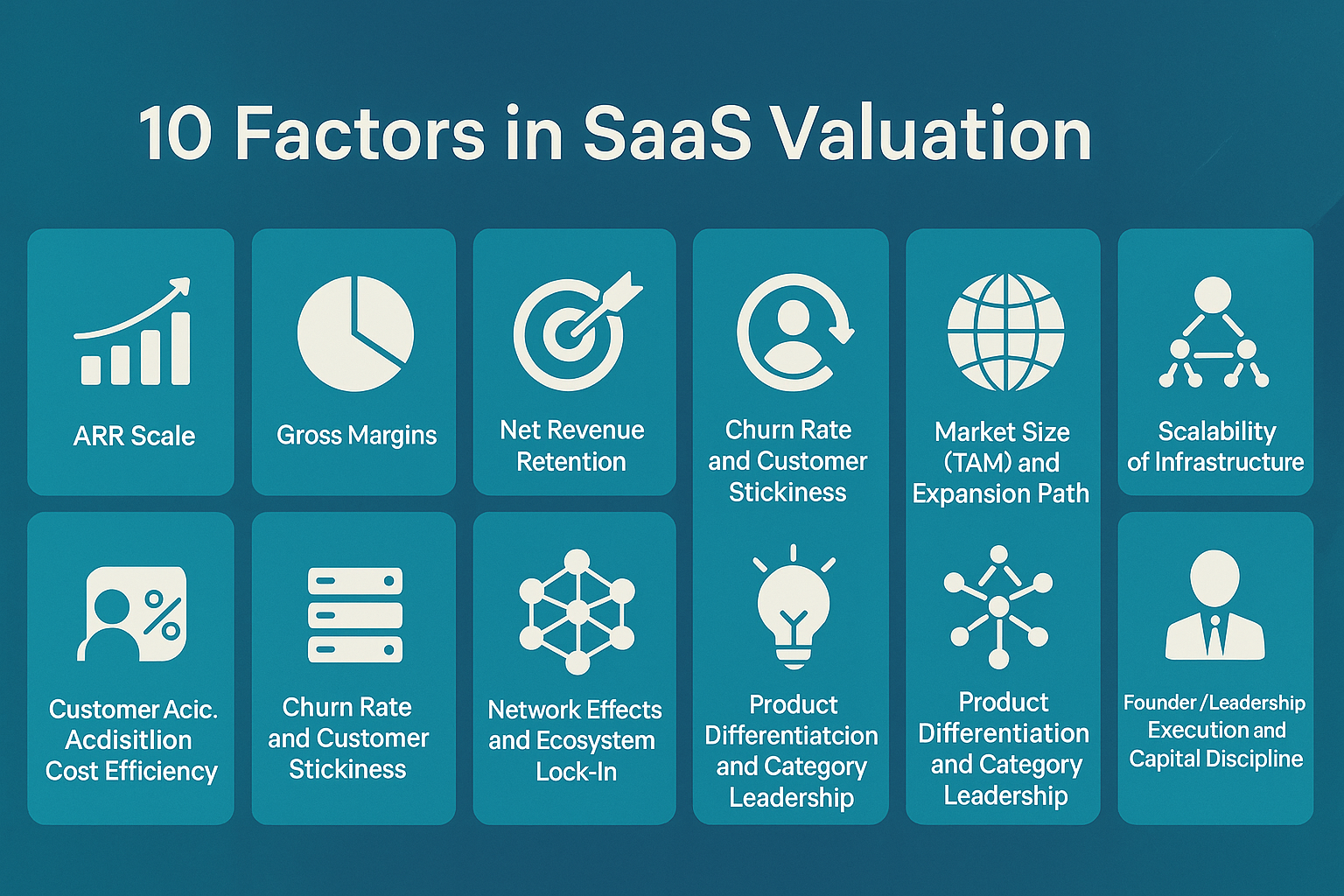 10 Factors in SaaS Valuation

ARR Scale

Gross Margins

Net Revenue Retention

Churn Rate and Customer Stickiness

Market Size (TAM) and Expansion Path

Scalability of Infrastructure

Customer Acic. Acdisitlion Cost Efficiency

Churn Rate and Customer Stickiness

Network Effects and Ecosystem Lock-In

Product Differentiatcion and Category Leadership

Product Differentiation and Category Leadership

Founder/Leadership Execution and Capital Discipline